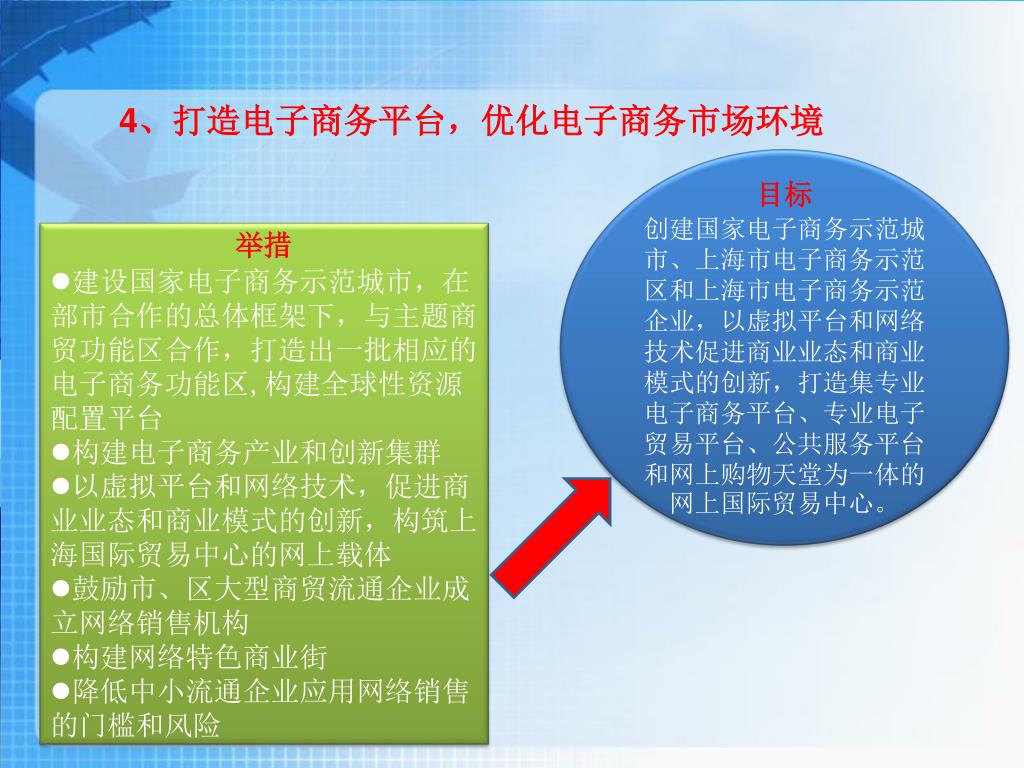 4、打造电子商务平台，优化电子商务市场环境

举措
●建设国家电子商务示范城市，在部市合作的总体框架下，与主题商贸功能区合作，打造出一批相应的电子商务功能区, 构建全球性资源配置平台
●构建电子商务产业和创新集群
●以虚拟平台和网络技术，促进商业业态和商业模式的创新，构筑上海国际贸易中心的网上载体
●鼓励市、区大型商贸流通企业成立网络销售机构
●构建网络特色商业街
●降低中小流通企业应用网络销售的门槛和风险

目标
创建国家电子商务示范城市、上海市电子商务示范区和上海市电子商务示范企业，以虚拟平台和网络技术促进商业业态和商业模式的创新，打造集专业电子商务平台、专业电子贸易平台、公共服务平台和网上购物天堂为一体的网上国际贸易中心。